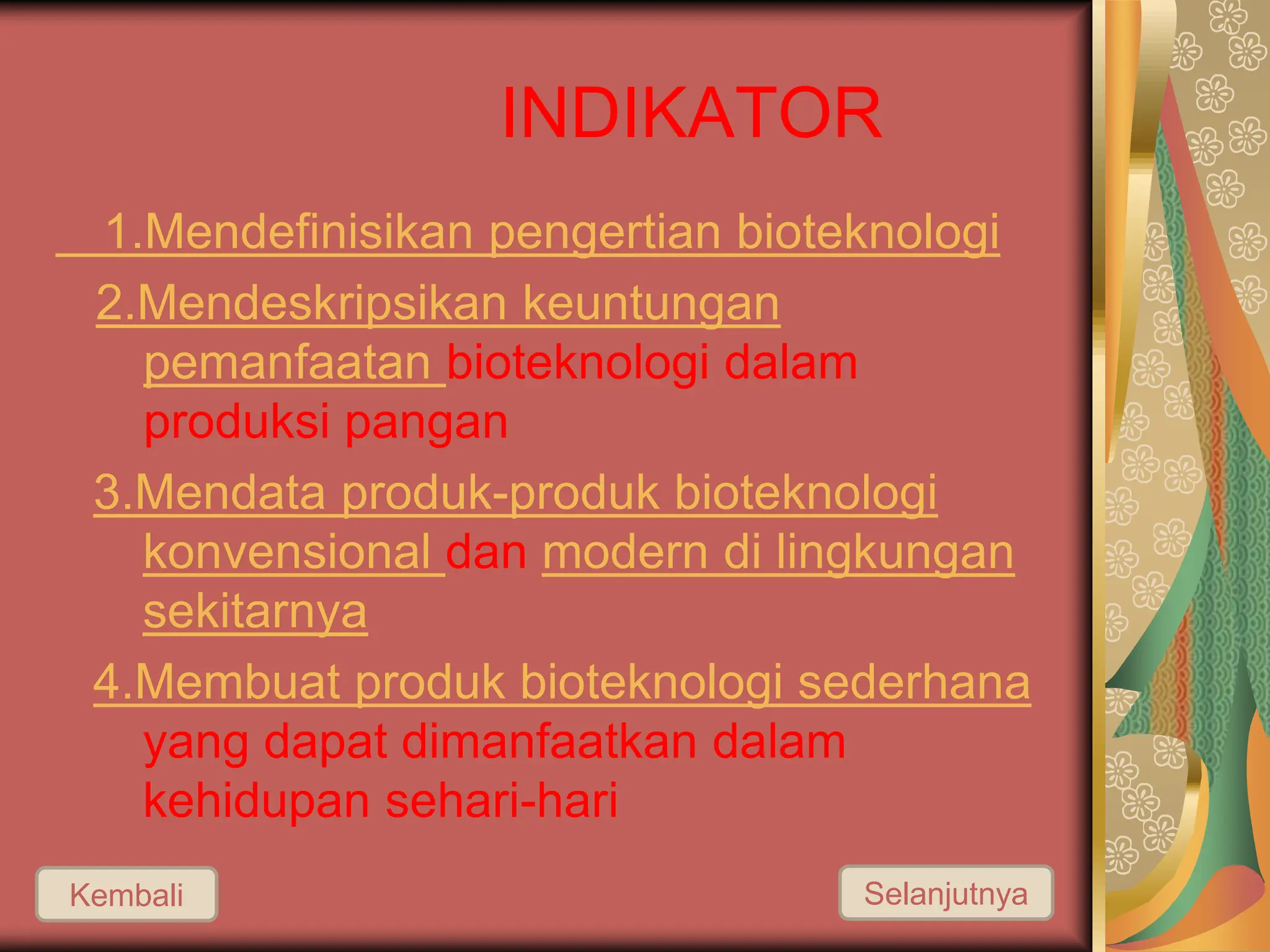 INDIKATOR

1.Mendefinisikan pengertian bioteknologi

2.Mendeskripsikan keuntungan pemanfaatan bioteknologi dalam produksi pangan

3.Mendata produk-produk bioteknologi konvensional dan modern di lingkungan sekitarnya

4.Membuat produk bioteknologi sederhana yang dapat dimanfaatkan dalam kehidupan sehari-hari

Kembali

Selanjutnya